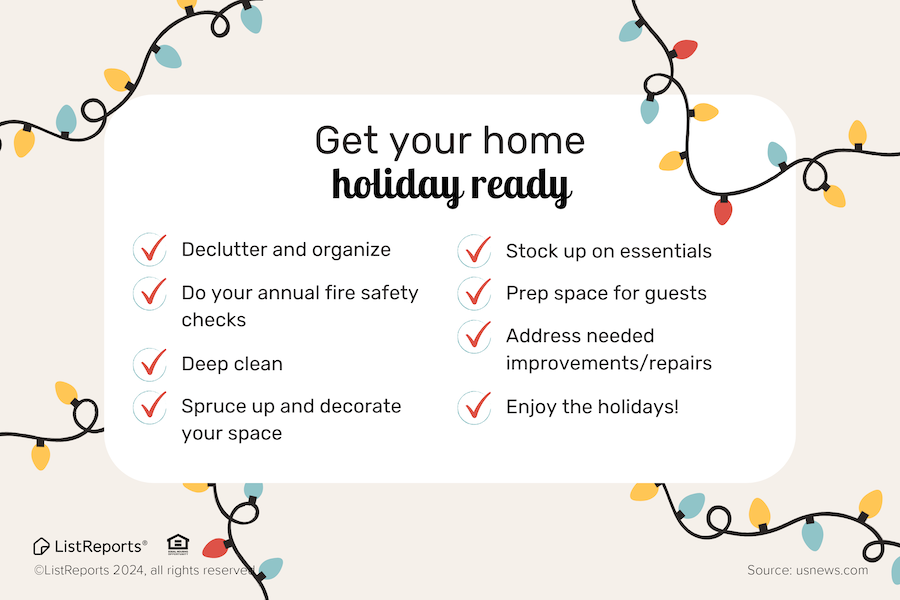 Get your home
holiday ready

Declutter and organize

Do your annual fire safety checks

Deep clean

Spruce up and decorate your space

Stock up on essentials

Prep space for guests

Address needed improvements/repairs

Enjoy the holidays!

ListReports®
©ListReports 2024, all rights reserved

Source: usnews.com